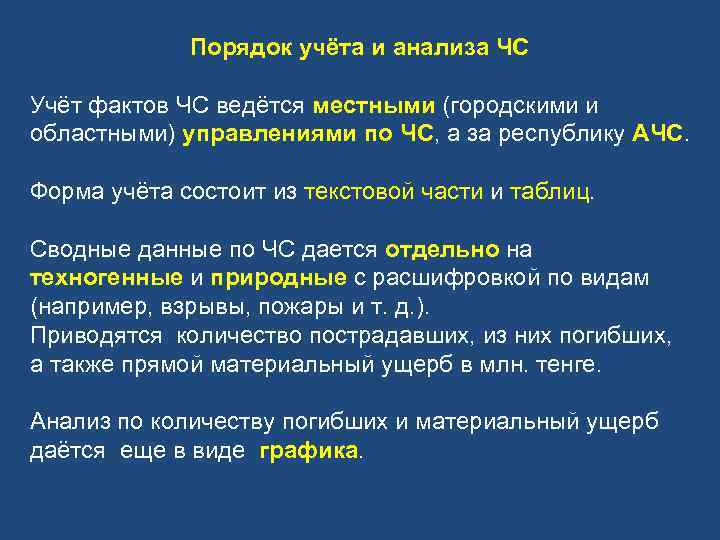 Порядок учёта и анализа ЧС

Учёт фактов ЧС ведётся местными (городскими и областными) управлениями по ЧС, а за республику АЧС.

Форма учёта состоит из текстовой части и таблиц.

Сводные данные по ЧС дается отдельно на техногенные и природные с расшифровкой по видам (например, взрывы, пожары и т. д.).
Приводятся количество пострадавших, из них погибших, а также прямой материальный ущерб в млн. тенге.

Анализ по количеству погибших и материальный ущерб даётся еще в виде графика.